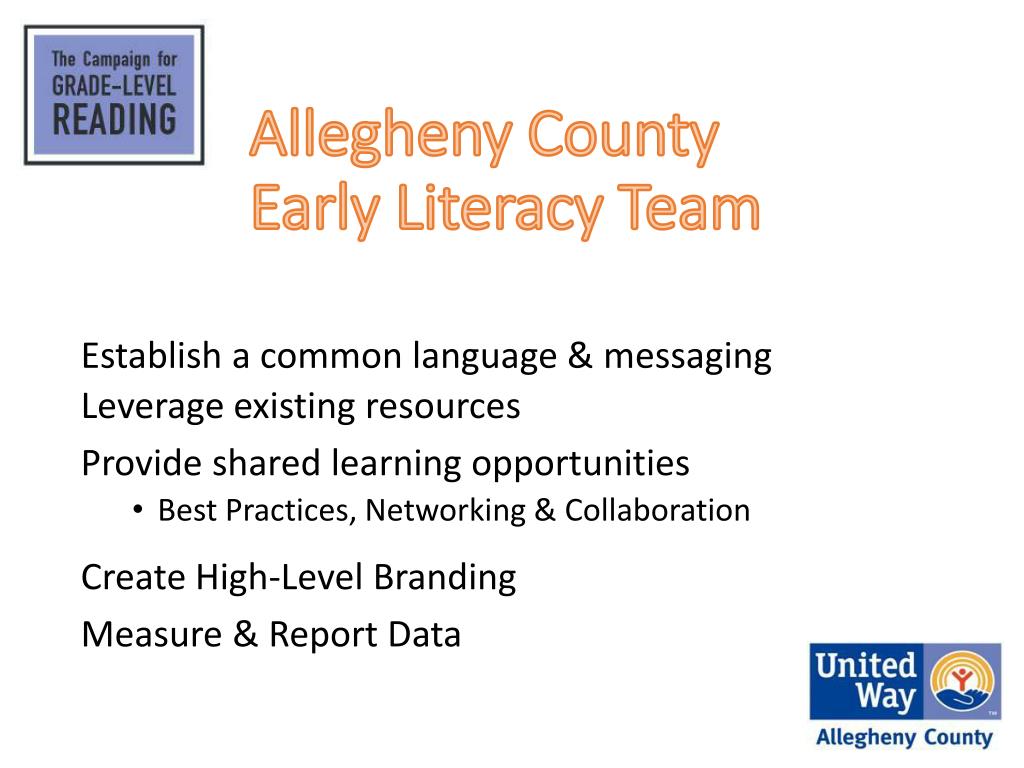 The Campaign for
GRADE-LEVEL
READING

Allegheny County
Early Literacy Team

Establish a common language & messaging
Leverage existing resources
Provide shared learning opportunities
• Best Practices, Networking & Collaboration
Create High-Level Branding
Measure & Report Data

United Way
Allegheny County